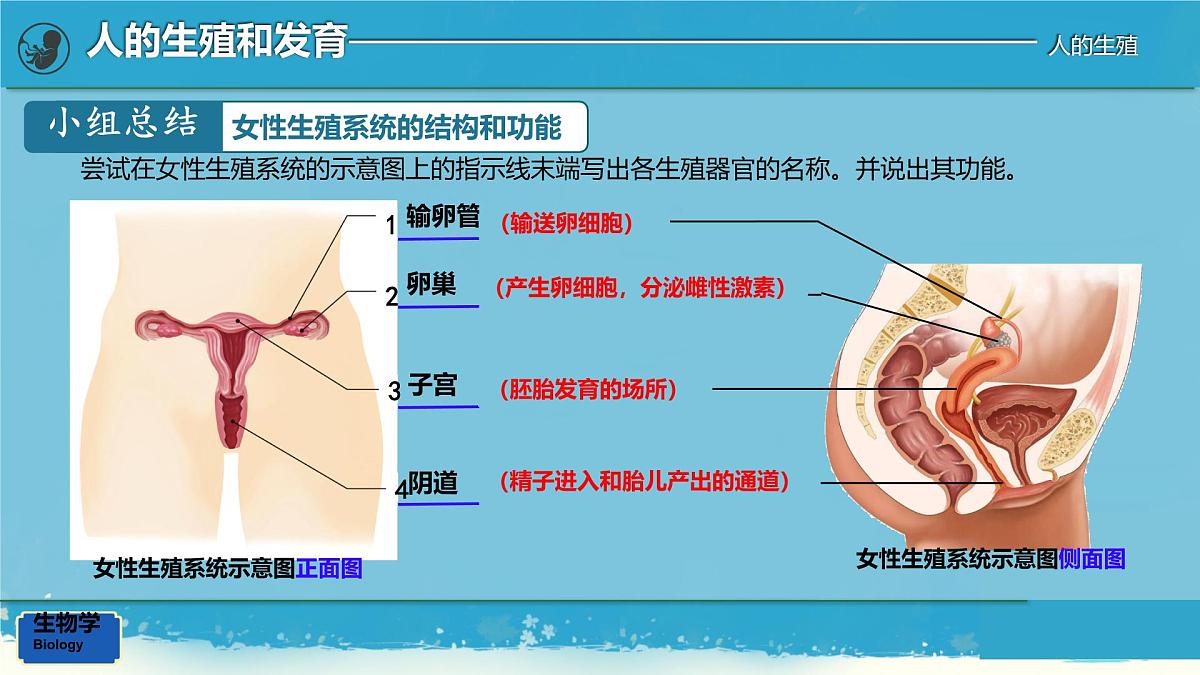 人的生殖和发育

人的生殖

小组总结 女性生殖系统的结构和功能

尝试在女性生殖系统的示意图上的指示线末端写出各生殖器官的名称。并说出其功能。

1 输卵管 （输送卵细胞）

2 卵巢 （产生卵细胞，分泌雌性激素）

3 子宫 （胚胎发育的场所）

4 阴道 （精子进入和胎儿产出的通道）

女性生殖系统示意图正面图

女性生殖系统示意图侧面图

生物学
Biology